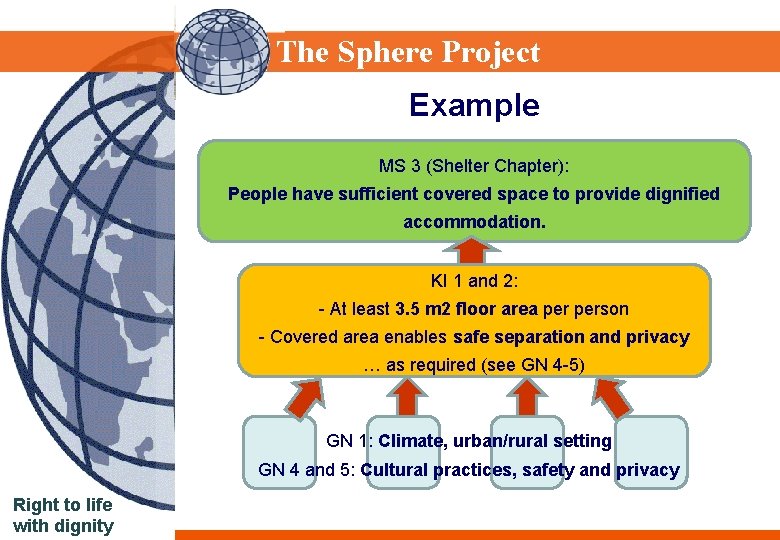 The Sphere Project

Example

MS 3 (Shelter Chapter):
People have sufficient covered space to provide dignified accommodation.

KI 1 and 2:
- At least 3.5 m2 floor area per person
- Covered area enables safe separation and privacy
… as required (see GN 4-5)

GN 1: Climate, urban/rural setting
GN 4 and 5: Cultural practices, safety and privacy

Right to life with dignity